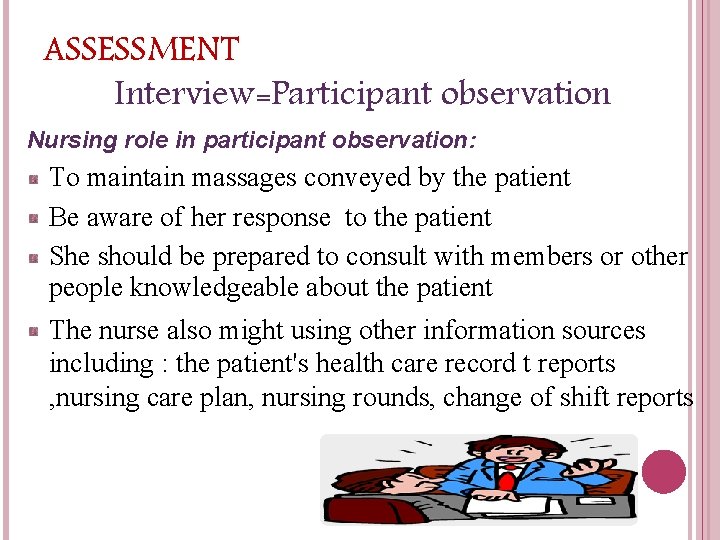 ASSESSMENT

Interview=Participant observation

Nursing role in participant observation:

To maintain massages conveyed by the patient

Be aware of her response to the patient

She should be prepared to consult with members or other people knowledgeable about the patient

The nurse also might using other information sources including : the patient's health care record t reports ,nursing care plan, nursing rounds, change of shift reports